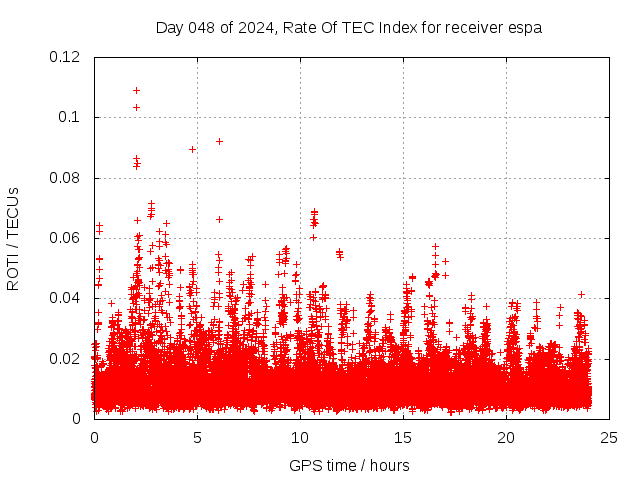 Day 048 of 2024, Rate Of TEC Index for receiver espa

ROTI / TECUs

0.12
0.1
0.08
0.06
0.04
0.02
0

0
5
10
15
20
25

GPS time / hours